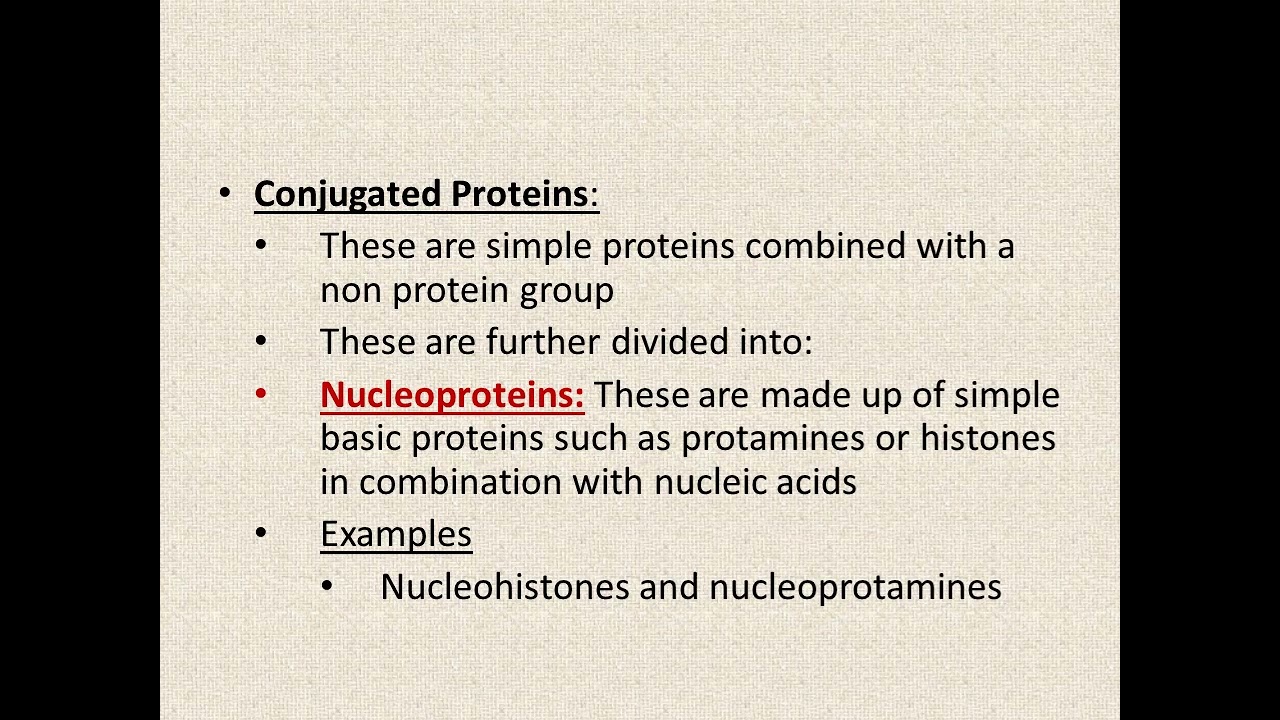 • Conjugated Proteins:
• These are simple proteins combined with a non protein group
• These are further divided into:
• Nucleoproteins: These are made up of simple basic proteins such as protamines or histones in combination with nucleic acids
• Examples
• Nucleohistones and nucleoprotamines